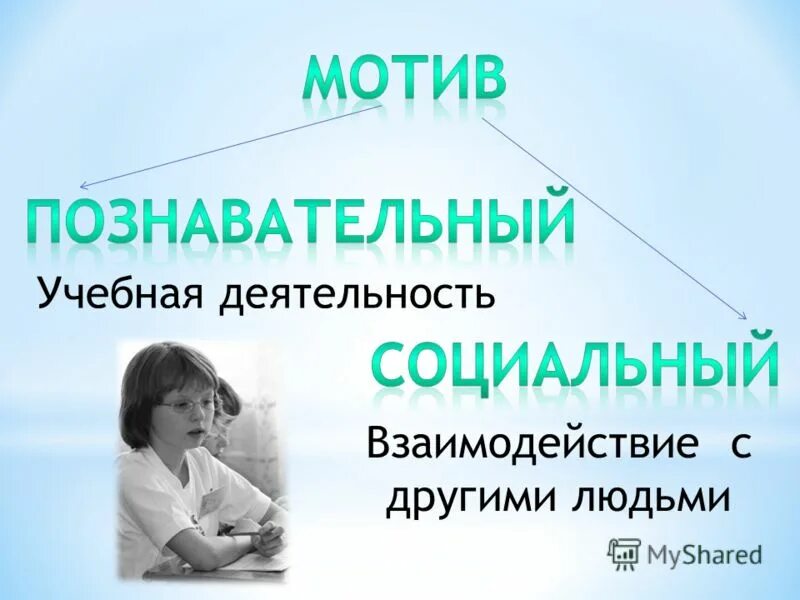 МОТИВ

ПОЗНАВАТЕЛЬНЫЙ

Учебная деятельность

СОЦИАЛЬНЫЙ

Взаимодействие с другими людьми

MyShared